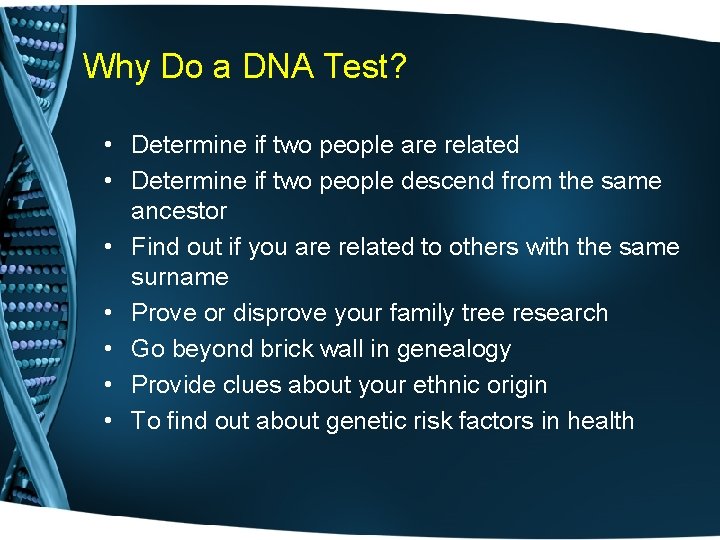 Why Do a DNA Test?

• Determine if two people are related
• Determine if two people descend from the same ancestor
• Find out if you are related to others with the same surname
• Prove or disprove your family tree research
• Go beyond brick wall in genealogy
• Provide clues about your ethnic origin
• To find out about genetic risk factors in health